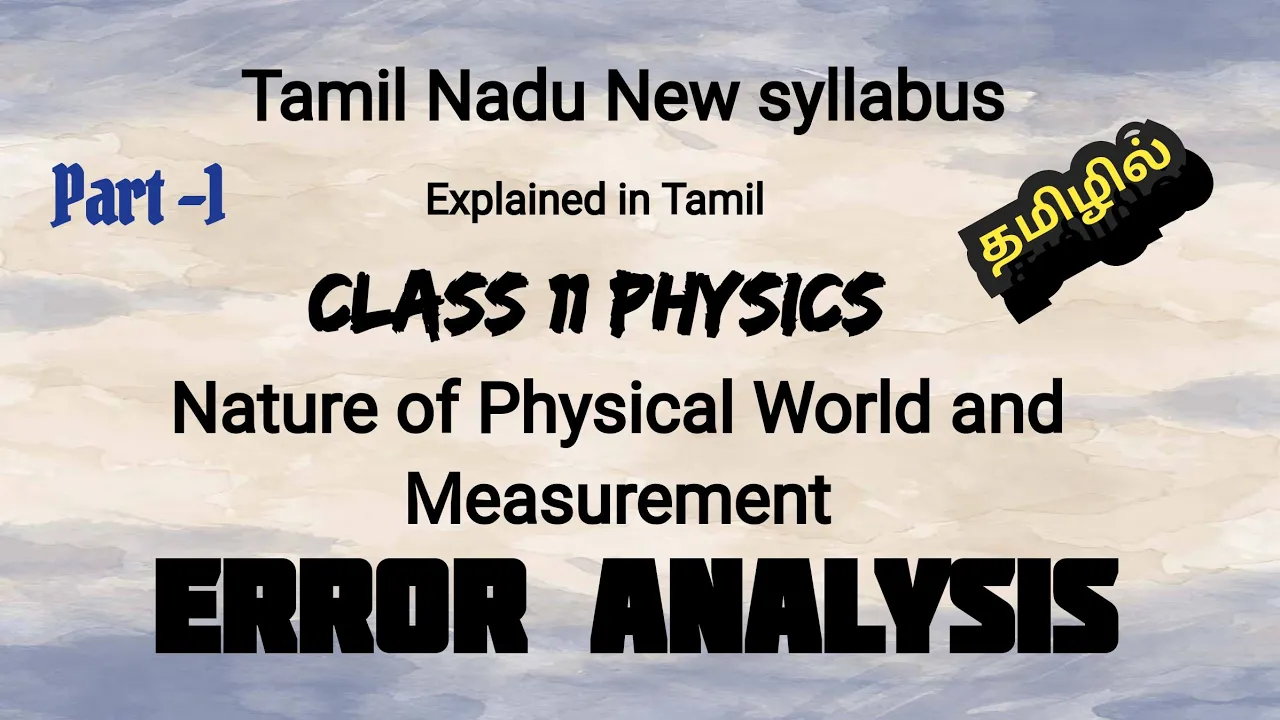 Tamil Nadu New syllabus

Part -1

Explained in Tamil

தமிழில்

CLASS 11 PHYSICS

Nature of Physical World and Measurement

ERROR ANALYSIS